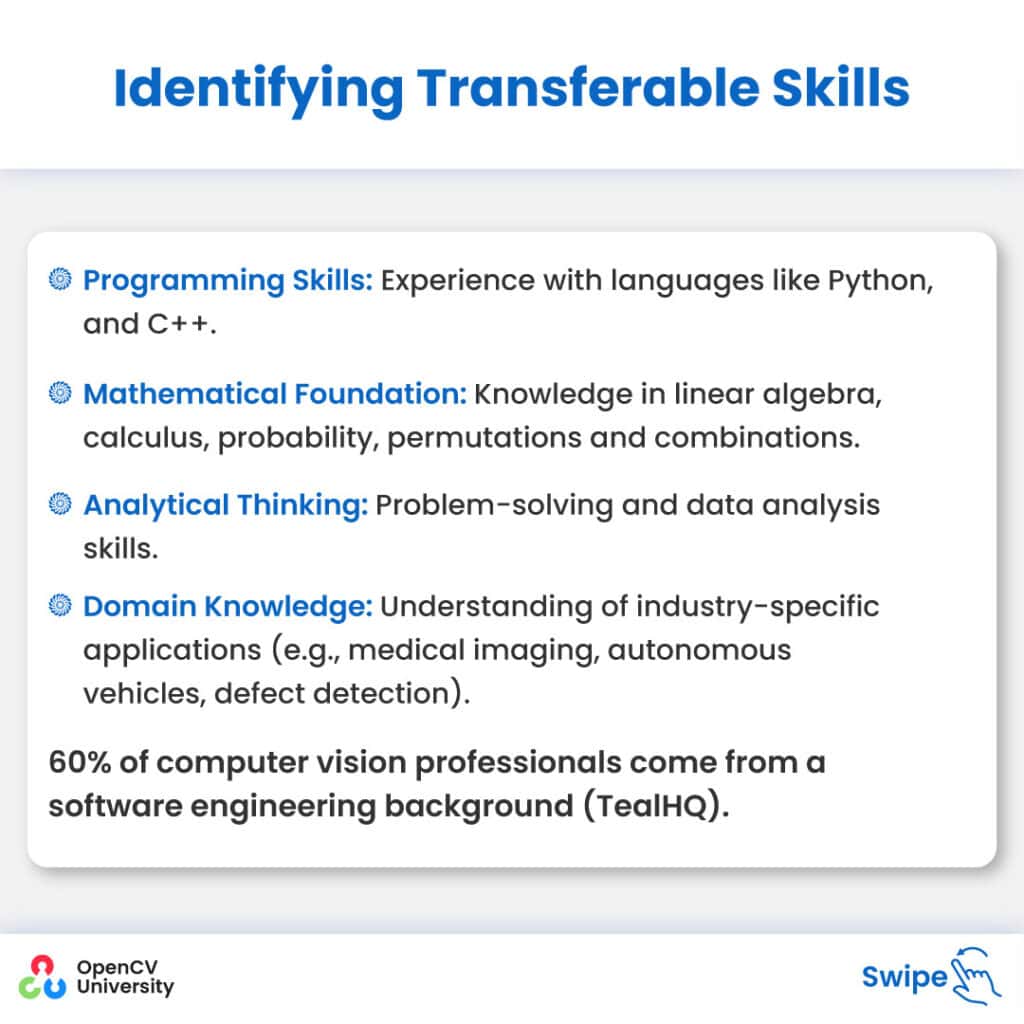 Identifying Transferable Skills

Programming Skills: Experience with languages like Python, and C++.

Mathematical Foundation: Knowledge in linear algebra, calculus, probability, permutations and combinations.

Analytical Thinking: Problem-solving and data analysis skills.

Domain Knowledge: Understanding of industry-specific applications (e.g., medical imaging, autonomous vehicles, defect detection).

60% of computer vision professionals come from a software engineering background (TealHQ).

OpenCV University

Swipe